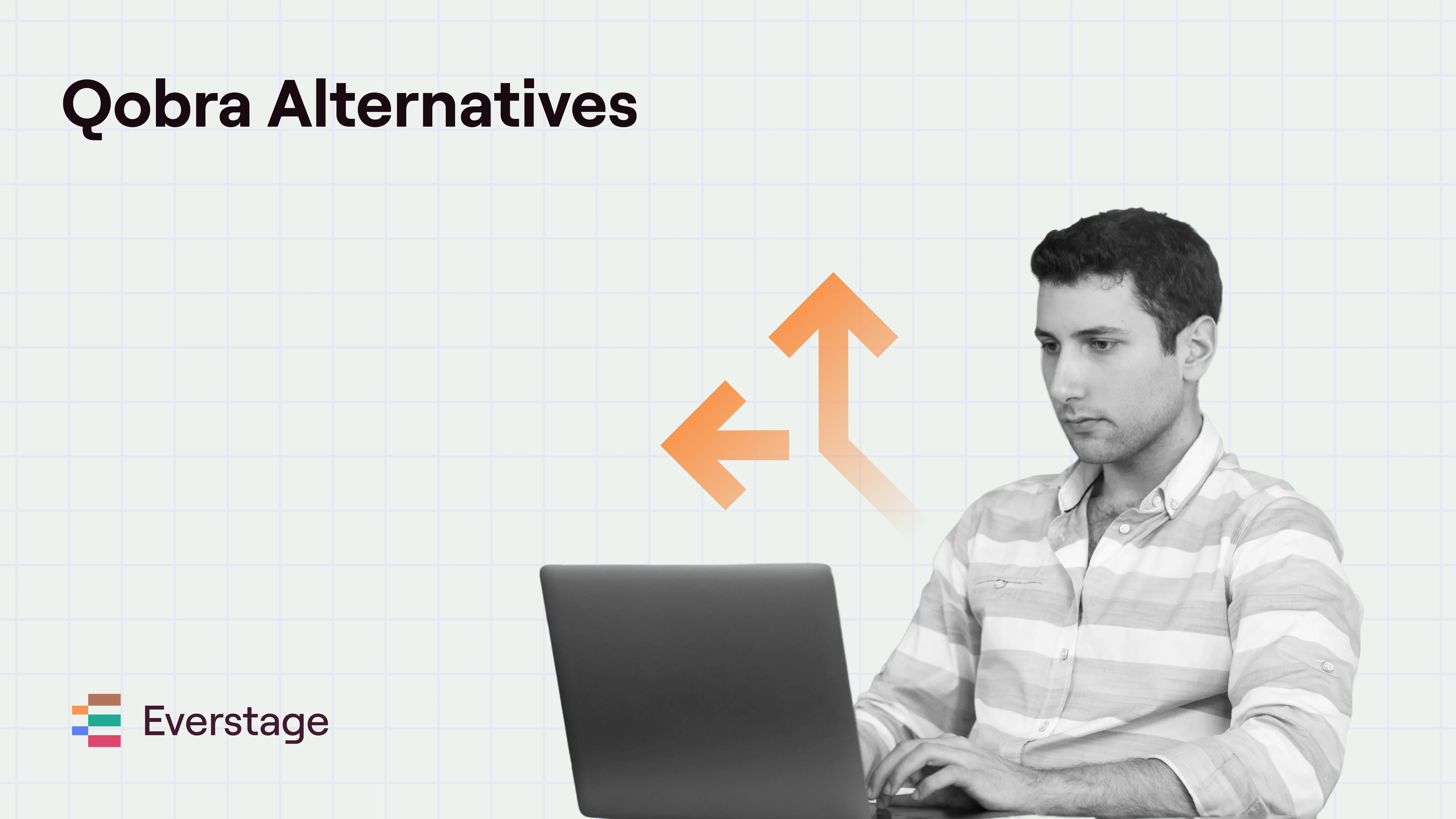 Qobra Alternatives

Everstage